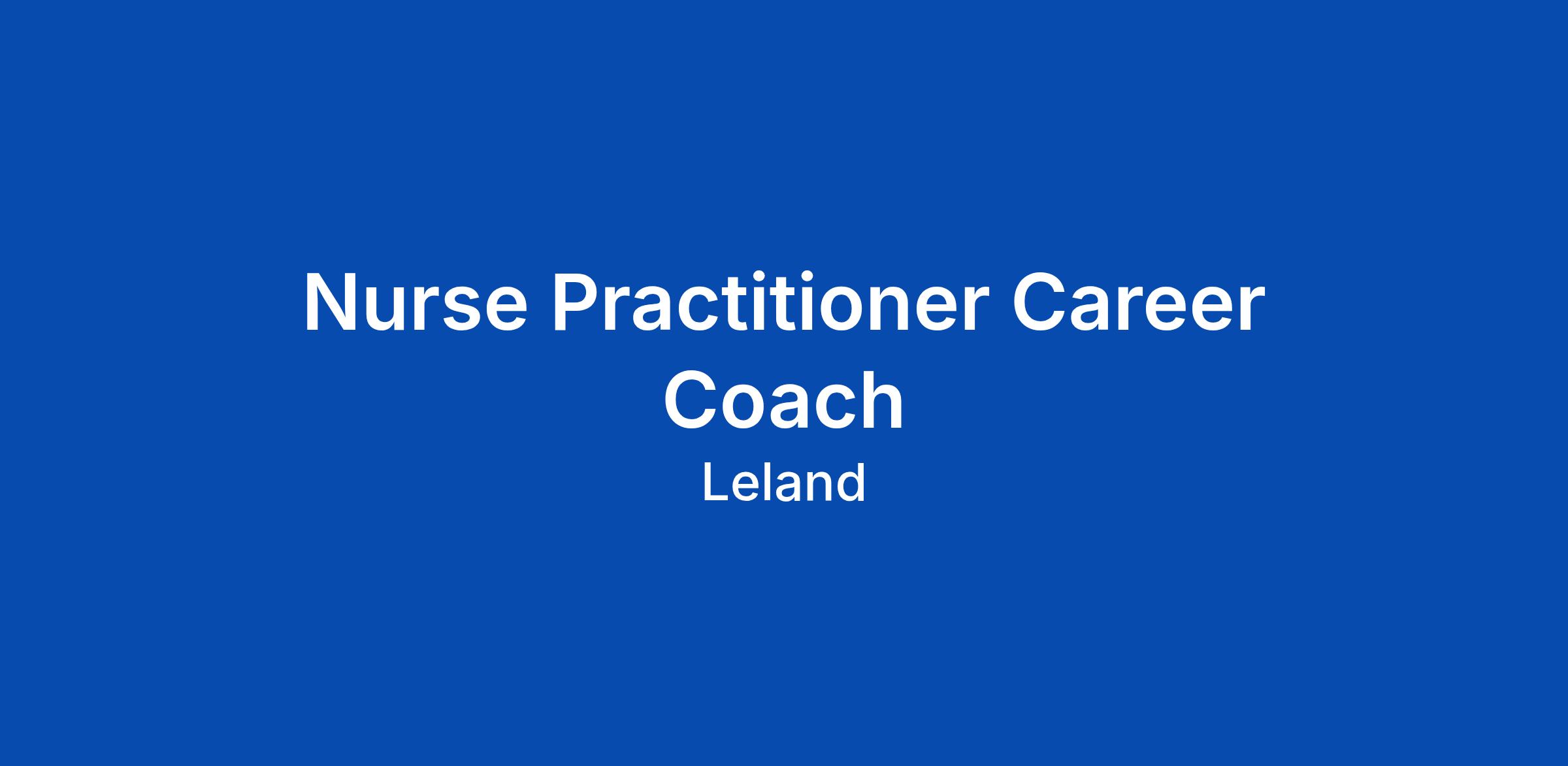 Nurse Practitioner Career Coach

Leland